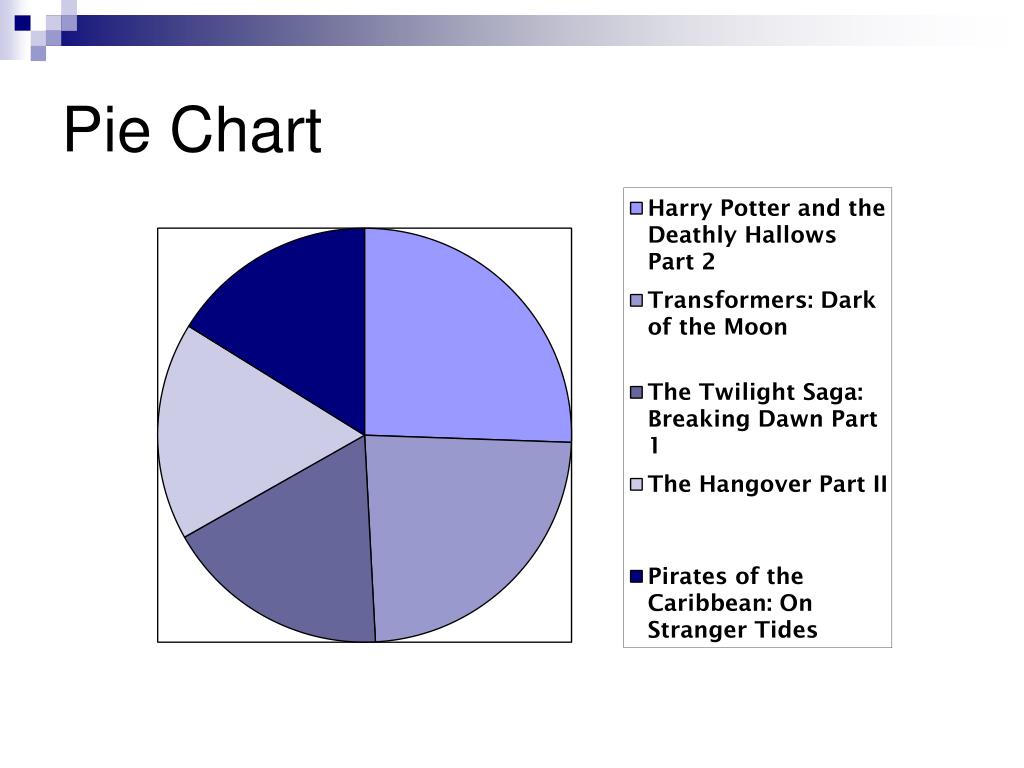 Pie Chart

Harry Potter and the Deathly Hallows Part 2

Transformers: Dark of the Moon

The Twilight Saga: Breaking Dawn Part 1

The Hangover Part II

Pirates of the Caribbean: On Stranger Tides